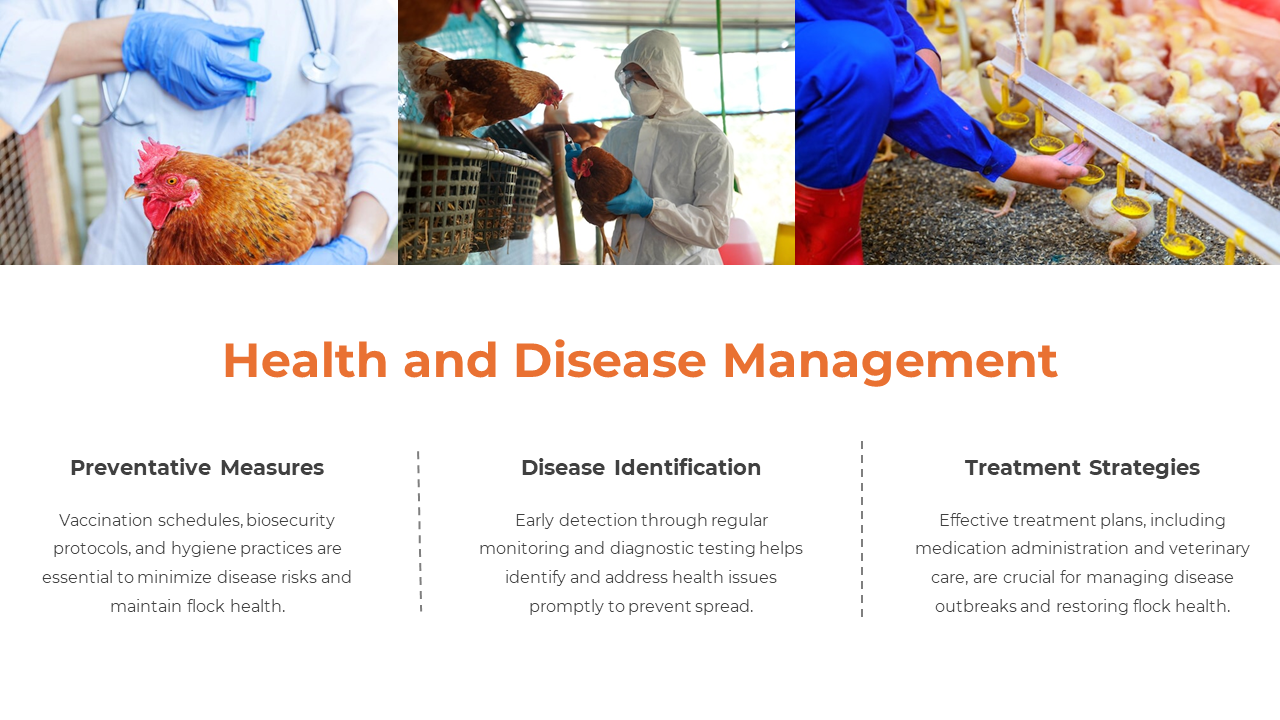 Health and Disease Management

Preventative Measures

Vaccination schedules, biosecurity protocols, and hygiene practices are essential to minimize disease risks and maintain flock health.

Disease Identification

Early detection through regular monitoring and diagnostic testing helps identify and address health issues promptly to prevent spread.

Treatment Strategies

Effective treatment plans, including medication administration and veterinary care, are crucial for managing disease outbreaks and restoring flock health.